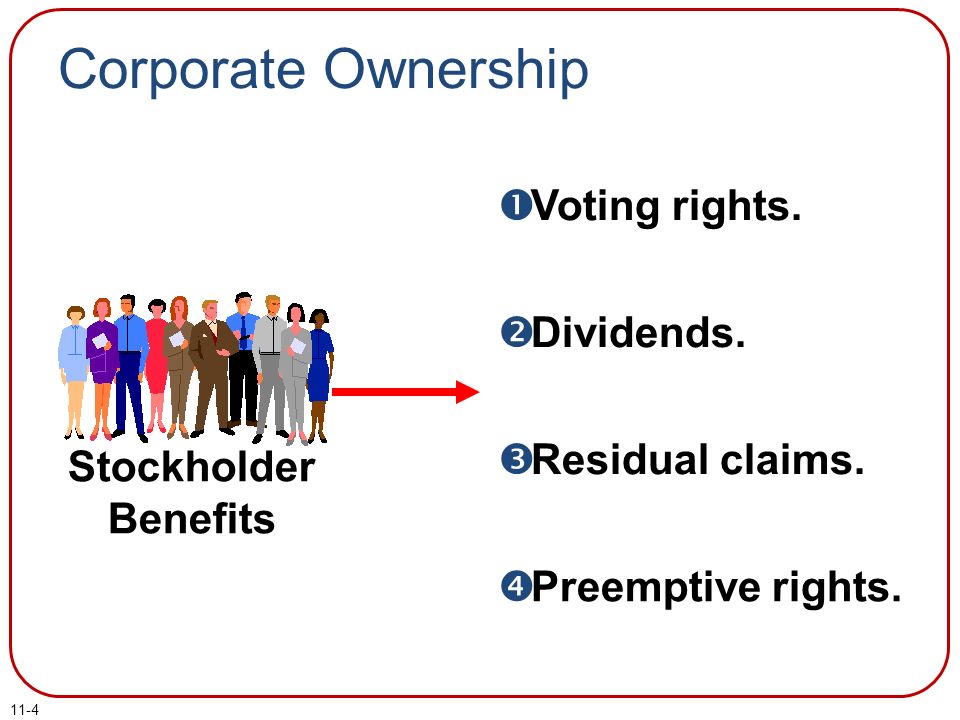 Corporate Ownership

Stockholder Benefits

❶Voting rights.

❷Dividends.

❸Residual claims.

❹Preemptive rights.

11-4